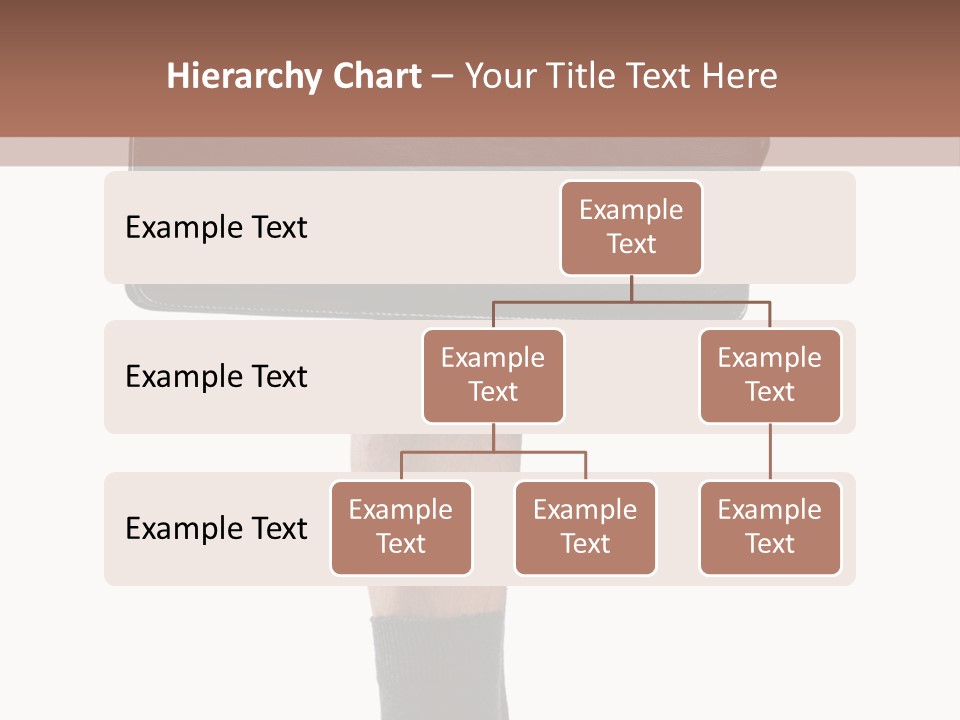 Hierarchy Chart – Your Title Text Here

Example Text

Example Text

Example Text

Example Text

Example Text

Example Text

Example Text

Example Text

Example Text